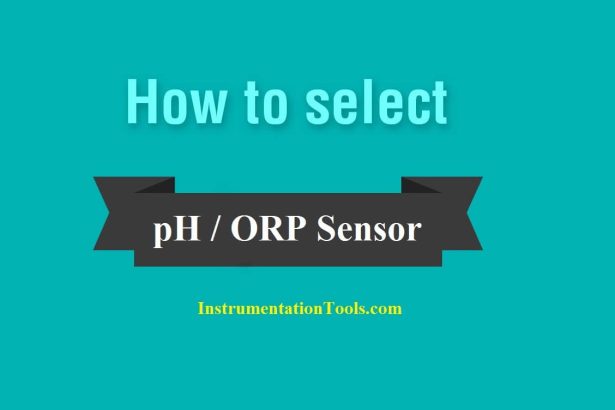 How to select

pH / ORP Sensor

InstrumentationTools.com